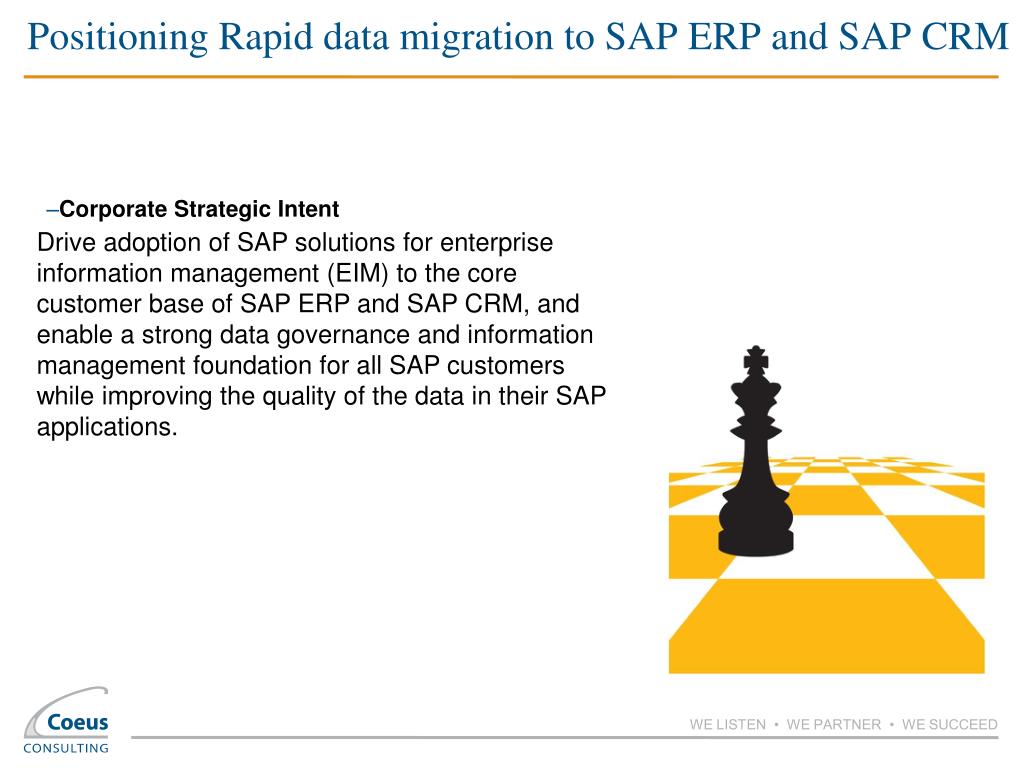 Positioning Rapid data migration to SAP ERP and SAP CRM

–Corporate Strategic Intent

Drive adoption of SAP solutions for enterprise information management (EIM) to the core customer base of SAP ERP and SAP CRM, and enable a strong data governance and information management foundation for all SAP customers while improving the quality of the data in their SAP applications.

Coeus CONSULTING

WE LISTEN • WE PARTNER • WE SUCCEED